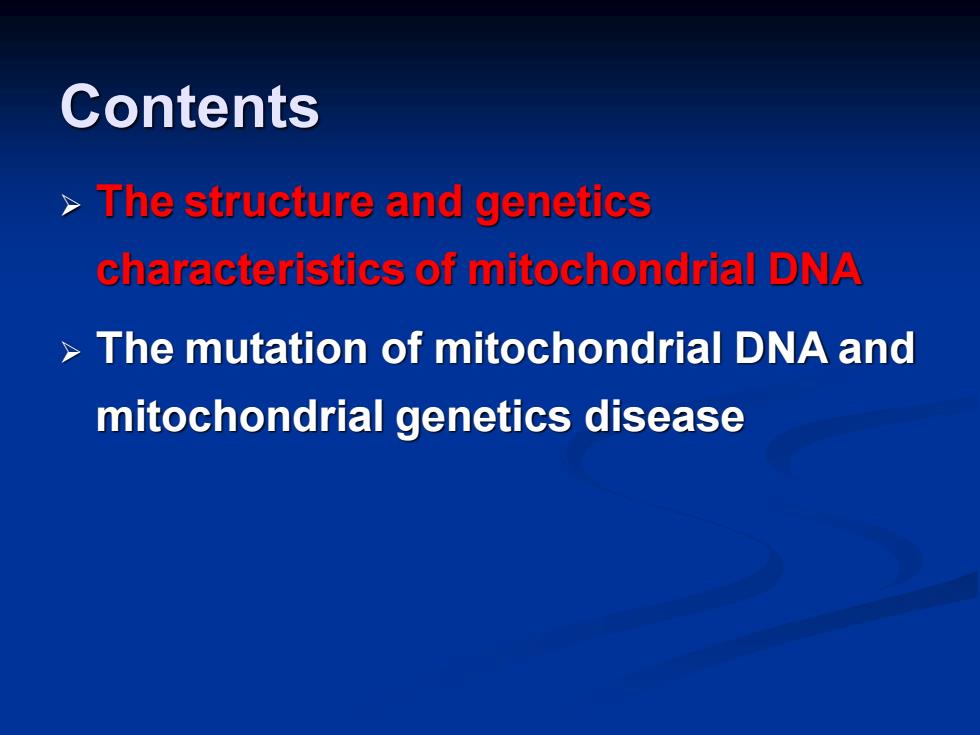 Contents

➢ The structure and genetics characteristics of mitochondrial DNA

➢ The mutation of mitochondrial DNA and mitochondrial genetics disease